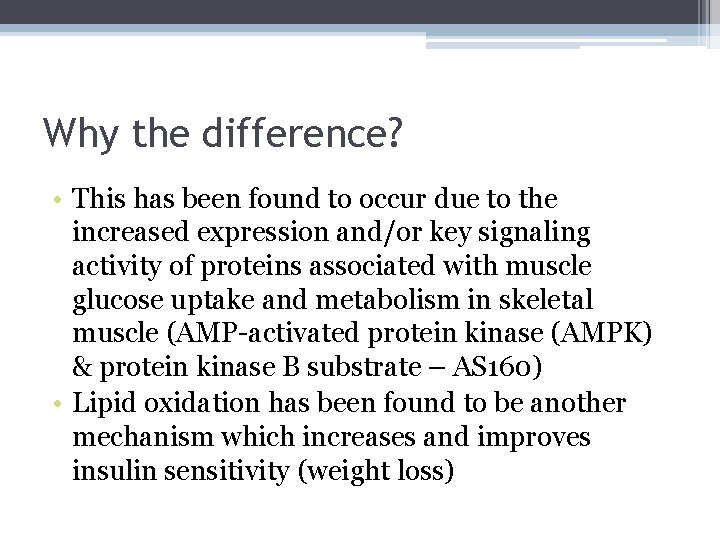 Why the difference?

• This has been found to occur due to the increased expression and/or key signaling activity of proteins associated with muscle glucose uptake and metabolism in skeletal muscle (AMP-activated protein kinase (AMPK) & protein kinase B substrate – AS160)
• Lipid oxidation has been found to be another mechanism which increases and improves insulin sensitivity (weight loss)